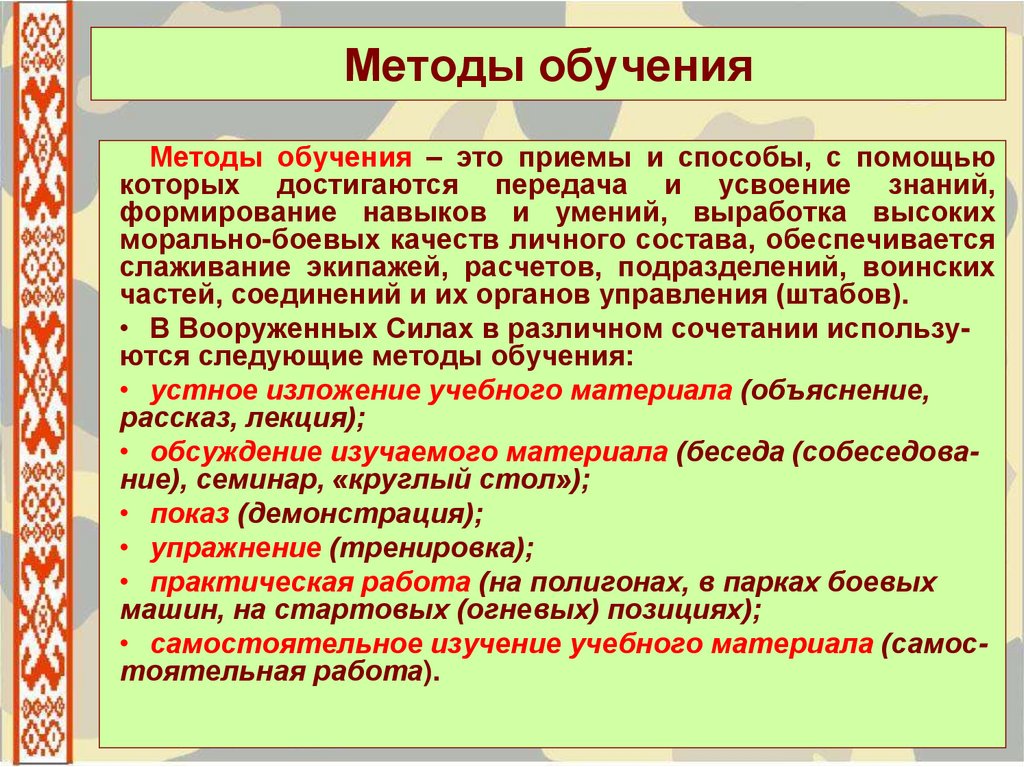 Методы обучения

Методы обучения – это приемы и способы, с помощью которых достигаются передача и усвоение знаний, формирование навыков и умений, выработка высоких морально-боевых качеств личного состава, обеспечивается слаживание экипажей, расчетов, подразделений, воинских частей, соединений и их органов управления (штабов).

• В Вооруженных Силах в различном сочетании используются следующие методы обучения:

• устное изложение учебного материала (объяснение, рассказ, лекция);

• обсуждение изучаемого материала (беседа (собеседование), семинар, «круглый стол»);

• показ (демонстрация);

• упражнение (тренировка);

• практическая работа (на полигонах, в парках боевых машин, на стартовых (огневых) позициях);

• самостоятельное изучение учебного материала (самостоятельная работа).